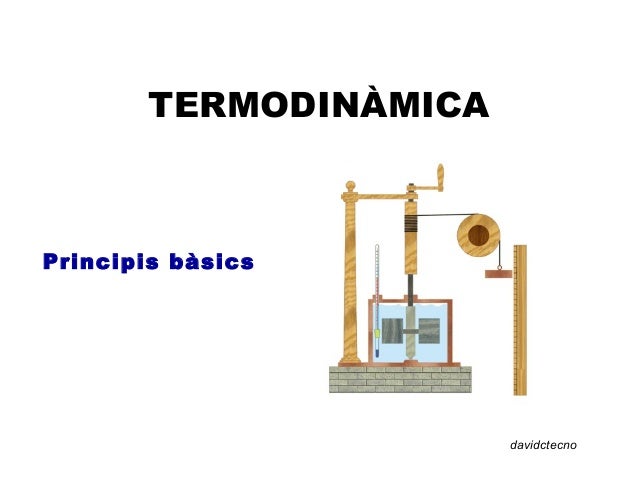 TERMODINÀMICA

Principis bàsics

davidctecno